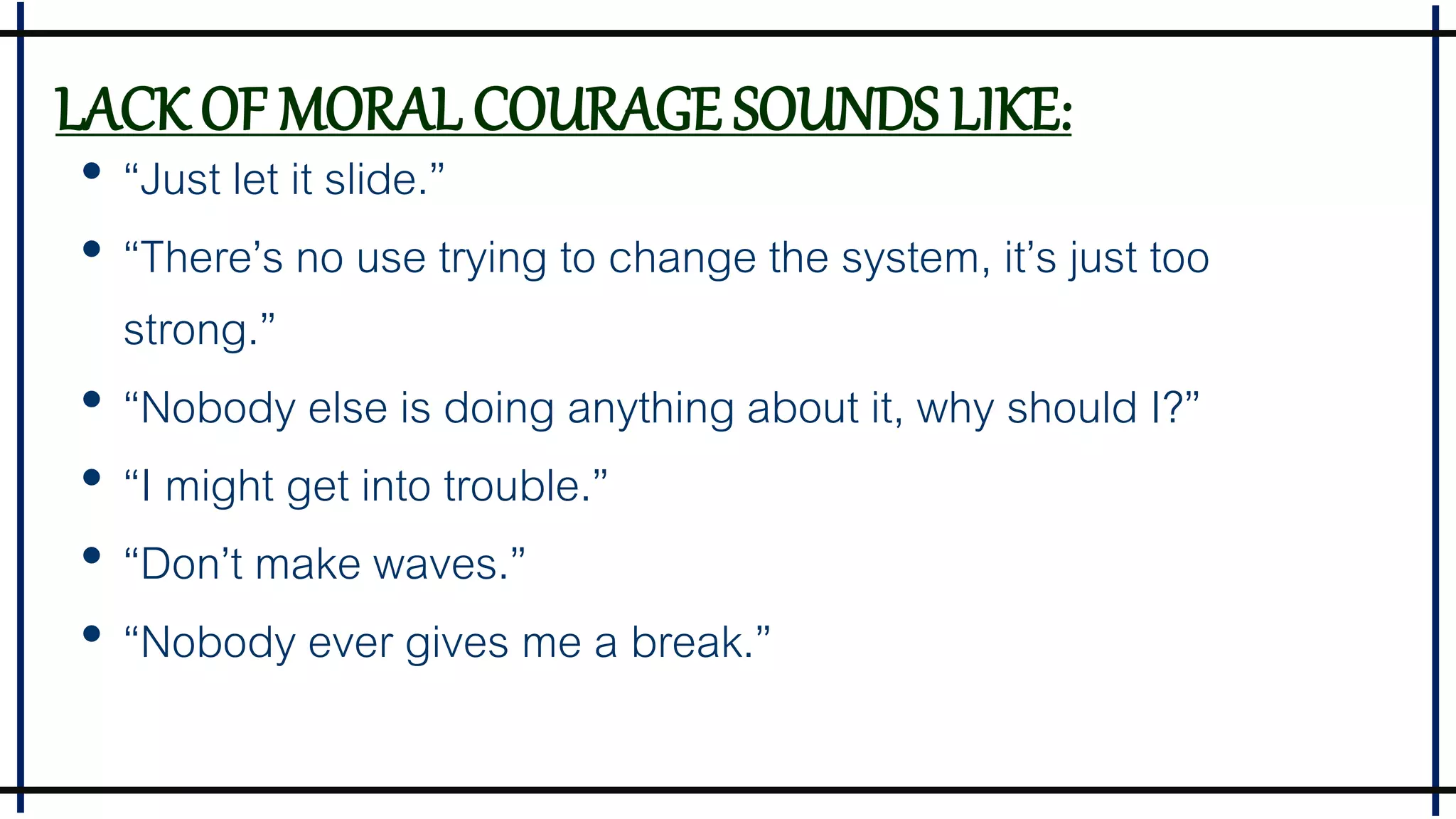 LACK OF MORAL COURAGE SOUNDS LIKE:

- “Just let it slide.”
- “There’s no use trying to change the system, it’s just too strong.”
- “Nobody else is doing anything about it, why should I?”
- “I might get into trouble.”
- “Don’t make waves.”
- “Nobody ever gives me a break.”